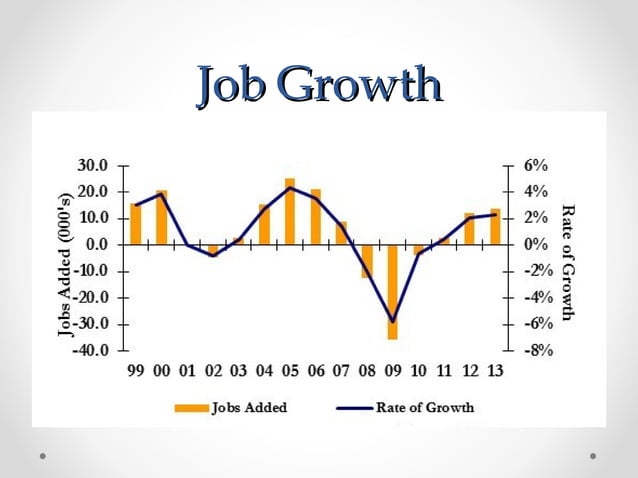 Job Growth

Jobs Added (000's)

30.0
20.0
10.0
0.0
-10.0
-20.0
-30.0
-40.0

6%
4%
2%
0%
-2%
-4%
-6%
-8%

Rate of Growth

99 00 01 02 03 04 05 06 07 08 09 10 11 12 13

Jobs Added
Rate of Growth